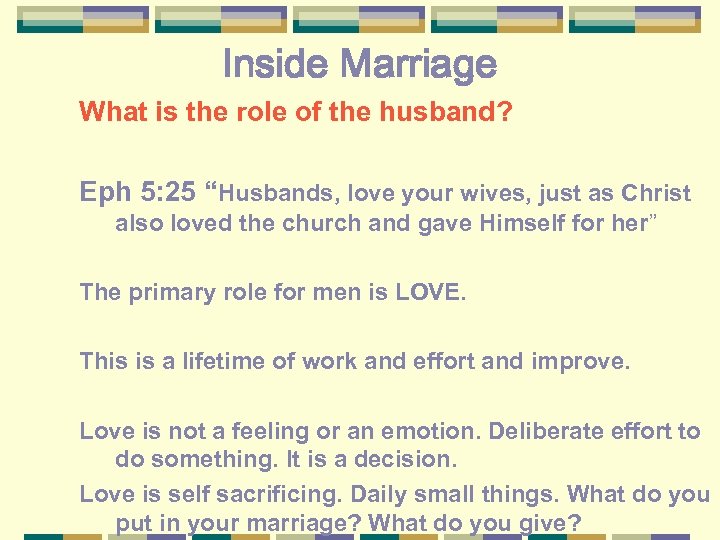 Inside Marriage

What is the role of the husband?

Eph 5:25 “Husbands, love your wives, just as Christ also loved the church and gave Himself for her”

The primary role for men is LOVE.

This is a lifetime of work and effort and improve.

Love is not a feeling or an emotion. Deliberate effort to do something. It is a decision.

Love is self sacrificing. Daily small things. What do you put in your marriage? What do you give?